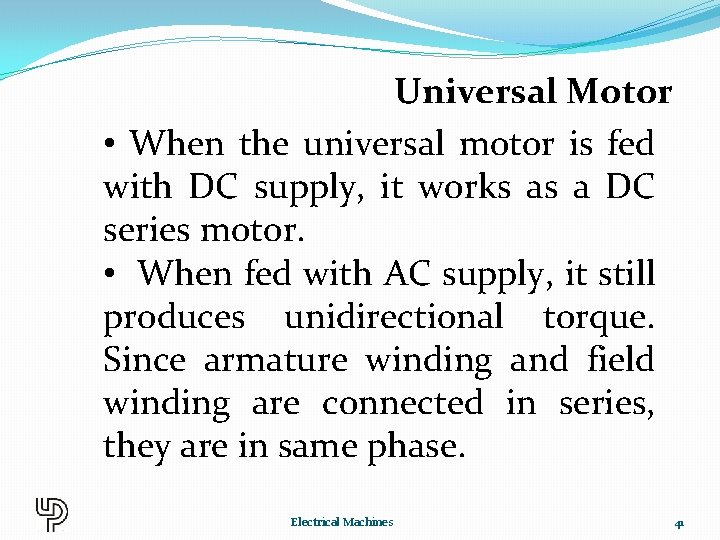 Universal Motor

• When the universal motor is fed with DC supply, it works as a DC series motor.

• When fed with AC supply, it still produces unidirectional torque. Since armature winding and field winding are connected in series, they are in same phase.

Electrical Machines

41